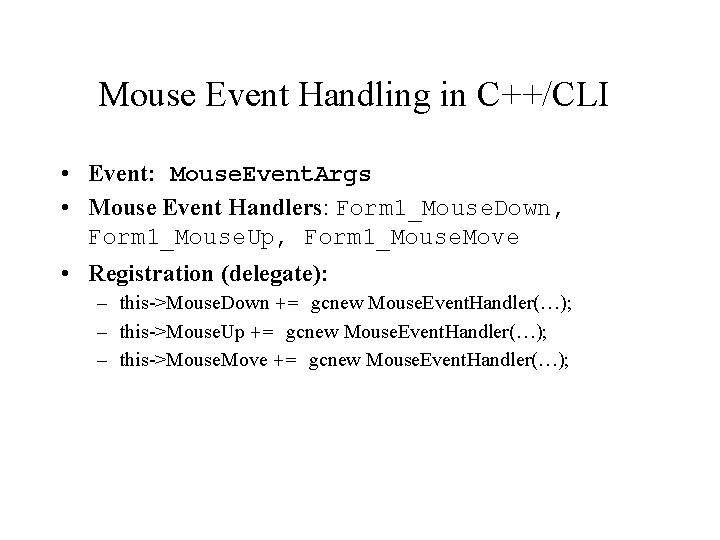 Mouse Event Handling in C++/CLI

• Event: MouseEventArgs
• Mouse Event Handlers: Form1_MouseDown, Form1_MouseUp, Form1_MouseMove
• Registration (delegate):
– this->MouseDown += gcnew MouseEventHandler(…);
– this->MouseUp += gcnew MouseEventHandler(…);
– this->MouseMove += gcnew MouseEventHandler(…);